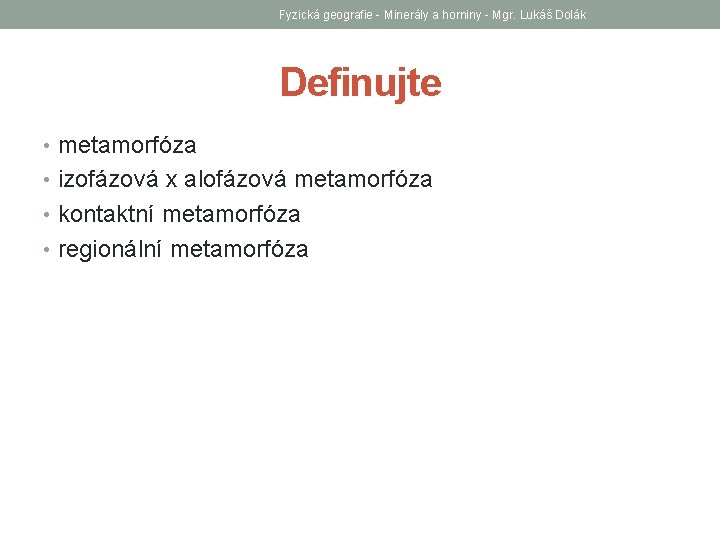 Fyzická geografie - Minerály a horniny - Mgr. Lukáš Dolák

Definujte

• metamorfóza
• izofázová x alofázová metamorfóza
• kontaktní metamorfóza
• regionální metamorfóza